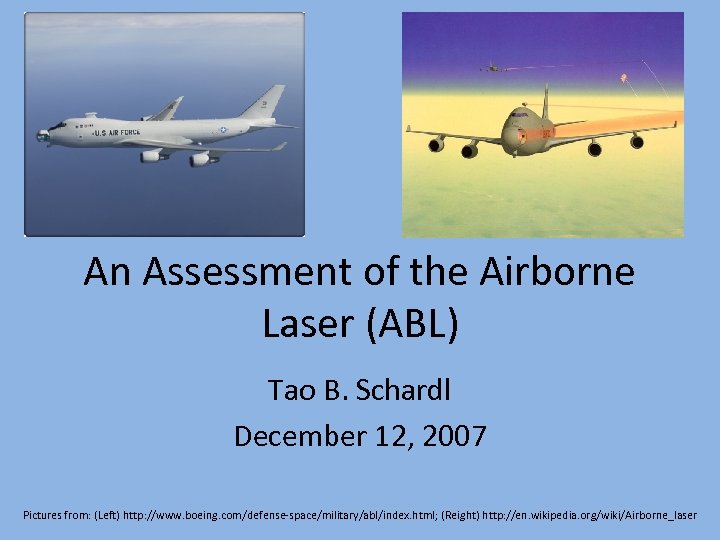 U.S. AIR FORCE

An Assessment of the Airborne Laser (ABL)

Tao B. Schardl

December 12, 2007

Pictures from: (Left) http://www.boeing.com/defense-space/military/abl/index.html; (Reight) http://en.wikipedia.org/wiki/Airborne_laser